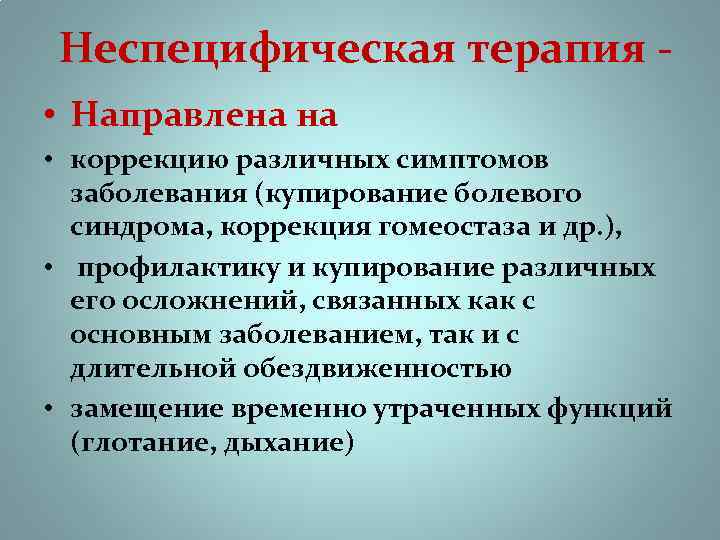 Неспецифическая терапия -

• Направлена на

• коррекцию различных симптомов заболевания (купирование болевого синдрома, коррекция гомеостаза и др.),

• профилактику и купирование различных его осложнений, связанных как с основным заболеванием, так и с длительной обездвиженностью

• замещение временно утраченных функций (глотание, дыхание)